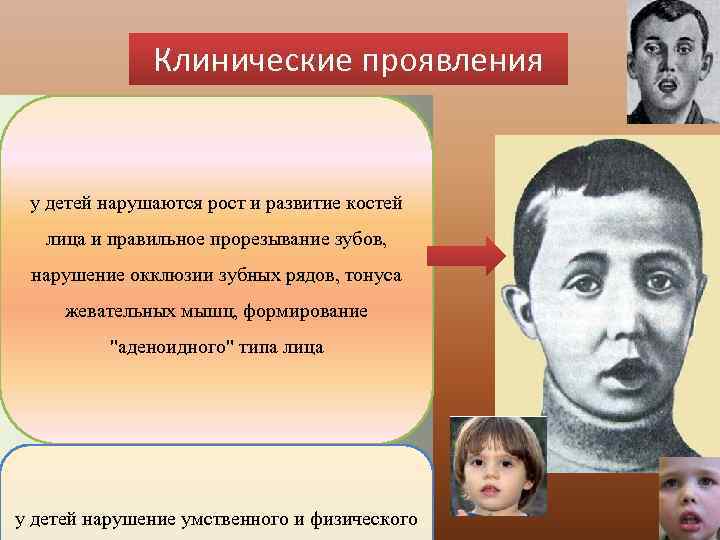 Клинические проявления

у детей нарушаются рост и развитие костей лица и правильное прорезывание зубов, нарушение окклюзии зубных рядов, тонуса жевательных мышц, формирование "аденоидного" типа лица

у детей нарушение умственного и физического